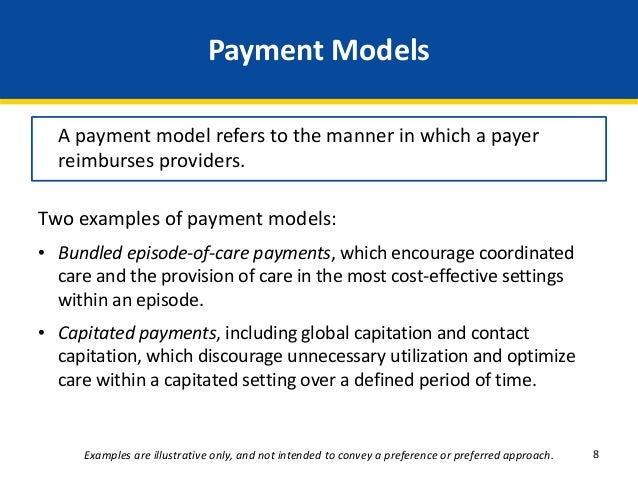 Payment Models

A payment model refers to the manner in which a payer reimburses providers.

Two examples of payment models:

• Bundled episode-of-care payments, which encourage coordinated care and the provision of care in the most cost-effective settings within an episode.

• Capitated payments, including global capitation and contact capitation, which discourage unnecessary utilization and optimize care within a capitated setting over a defined period of time.

Examples are illustrative only, and not intended to convey a preference or preferred approach.

8